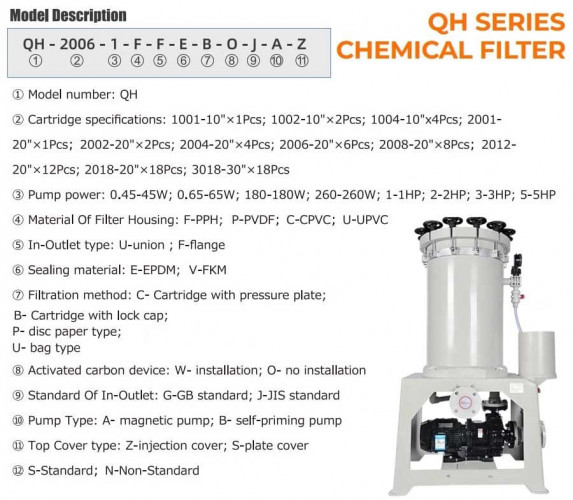 Model Description

QH - 2006 - 1 - F - F - E - B - O - J - A - Z
① ② ③ ④ ⑤ ⑥ ⑦ ⑧ ⑨ ⑩ ⑪

QH SERIES
CHEMICAL FILTER

① Model number: QH

② Cartridge specifications: 1001-10"×1Pcs; 1002-10"×2Pcs; 1004-10"x4Pcs; 2001-20"×1Pcs; 2002-20"×2Pcs; 2004-20"×4Pcs; 2006-20"×6Pcs; 2008-20"×8Pcs; 2012-20"×12Pcs; 2018-20"×18Pcs; 3018-30"×18Pcs

③ Pump power: 0.45-45W; 0.65-65W; 180-180W; 260-260W; 1-1HP; 2-2HP; 3-3HP; 5-5HP

④ Material Of Filter Housing: F-PPH; P-PVDF; C-CPVC; U-UPVC

⑤ In-Outlet type: U-union ; F-flange

⑥ Sealing material: E-EPDM; V-FKM

⑦ Filtration method: C- Cartridge with pressure plate;
B- Cartridge with lock cap;
P- disc paper type;
U- bag type

⑧ Activated carbon device: W- installation; O- no installation

⑨ Standard Of In-Outlet: G-GB standard; J-JIS standard

⑩ Pump Type: A- magnetic pump; B- self-priming pump

⑪ Top Cover type: Z-injection cover; S-plate cover

⑫ S-Standard; N-Non-Standard